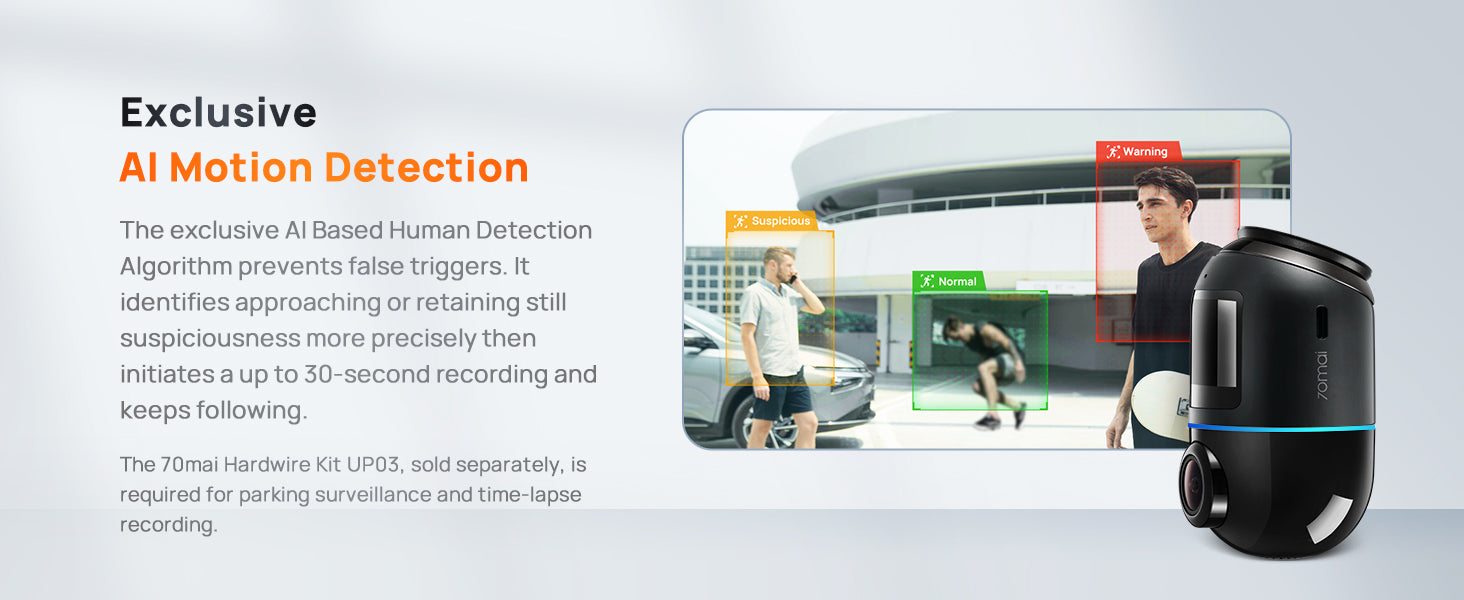 Exclusive
AI Motion Detection

The exclusive AI Based Human Detection Algorithm prevents false triggers. It identifies approaching or retaining still suspiciousness more precisely then initiates a up to 30-second recording and keeps following.

The 70mai Hardwire Kit UP03, sold separately, is required for parking surveillance and time-lapse recording.

Suspicious

Normal

Warning

70mai